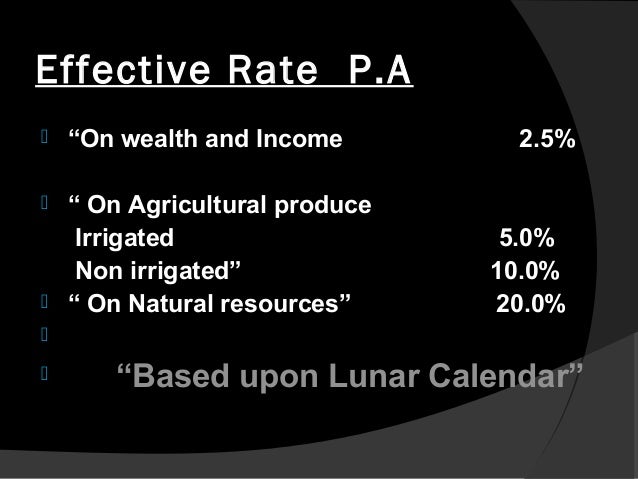 Effective Rate P.A

“On wealth and Income 2.5%

“ On Agricultural produce
Irrigated 5.0%
Non irrigated” 10.0%

“ On Natural resources” 20.0%

“Based upon Lunar Calendar”